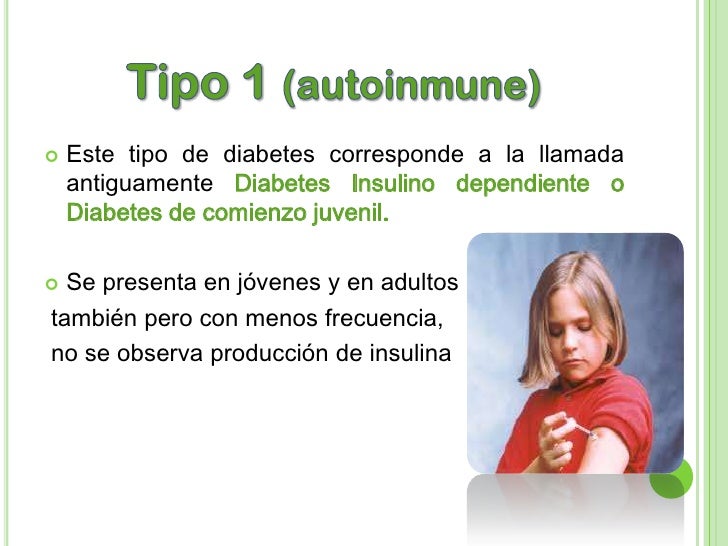 Tipo 1 (autoinmune)

Este tipo de diabetes corresponde a la llamada antiguamente Diabetes Insulino dependiente o Diabetes de comienzo juvenil.

Se presenta en jóvenes y en adultos también pero con menos frecuencia, no se observa producción de insulina